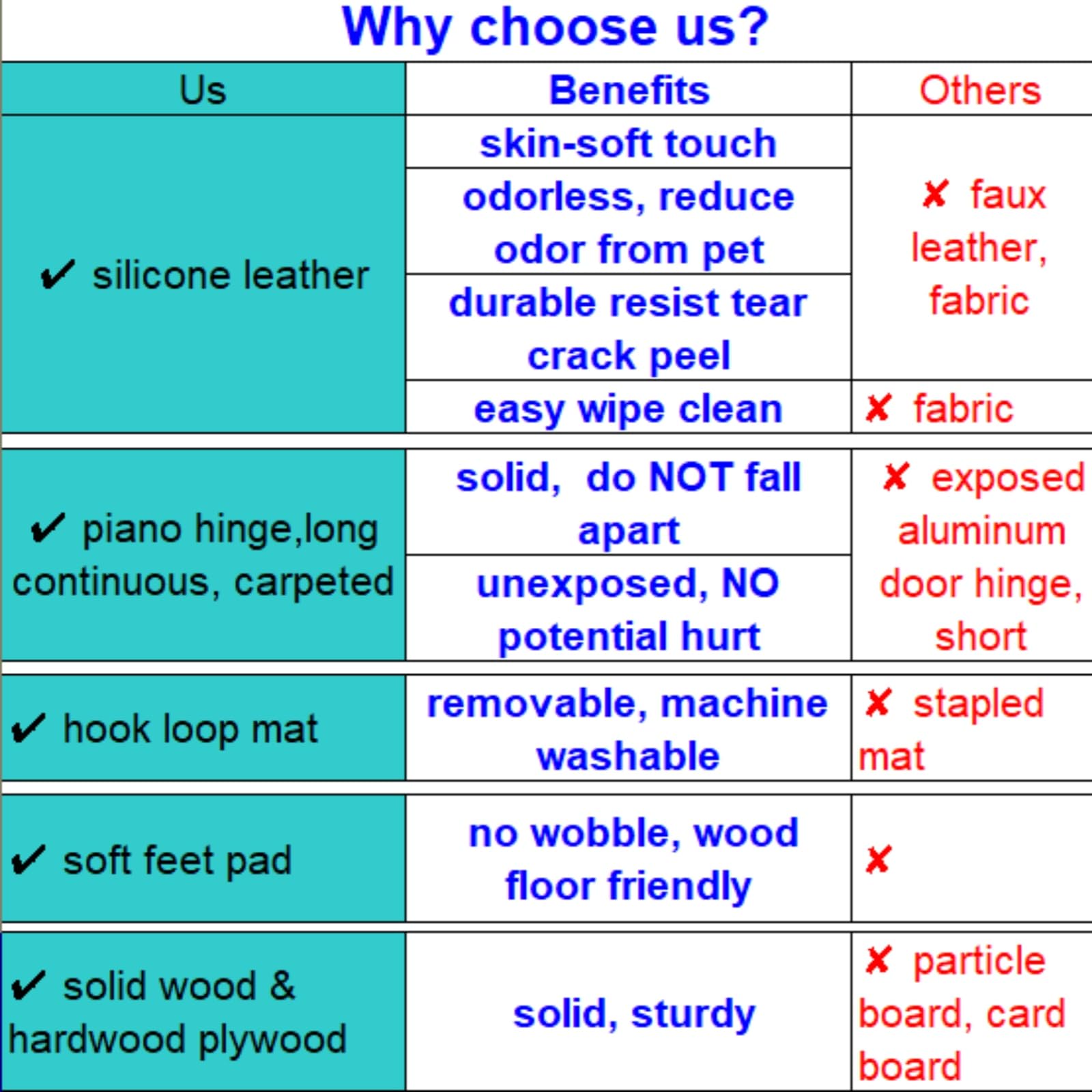 Why choose us?

| Us | Benefits | Others |
|---|---|---|
| ✔ silicone leather | skin-soft touch | ✘ faux leather, fabric |
| | odorless, reduce odor from pet | |
| | durable resist tear crack peel | |
| | easy wipe clean | ✘ fabric |
| ✔ piano hinge,long continuous, carpeted | solid, do NOT fall apart | ✘ exposed aluminum door hinge, short |
| | unexposed, NO potential hurt | |
| ✔ hook loop mat | removable, machine washable | ✘ stapled mat |
| ✔ soft feet pad | no wobble, wood floor friendly | ✘ |
| ✔ solid wood & hardwood plywood | solid, sturdy | ✘ particle board, card board |